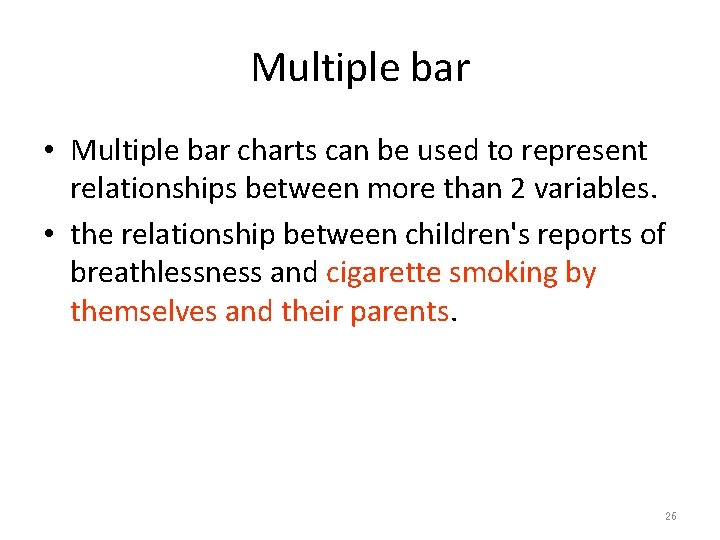 Multiple bar

• Multiple bar charts can be used to represent relationships between more than 2 variables.

• the relationship between children's reports of breathlessness and cigarette smoking by themselves and their parents.

26